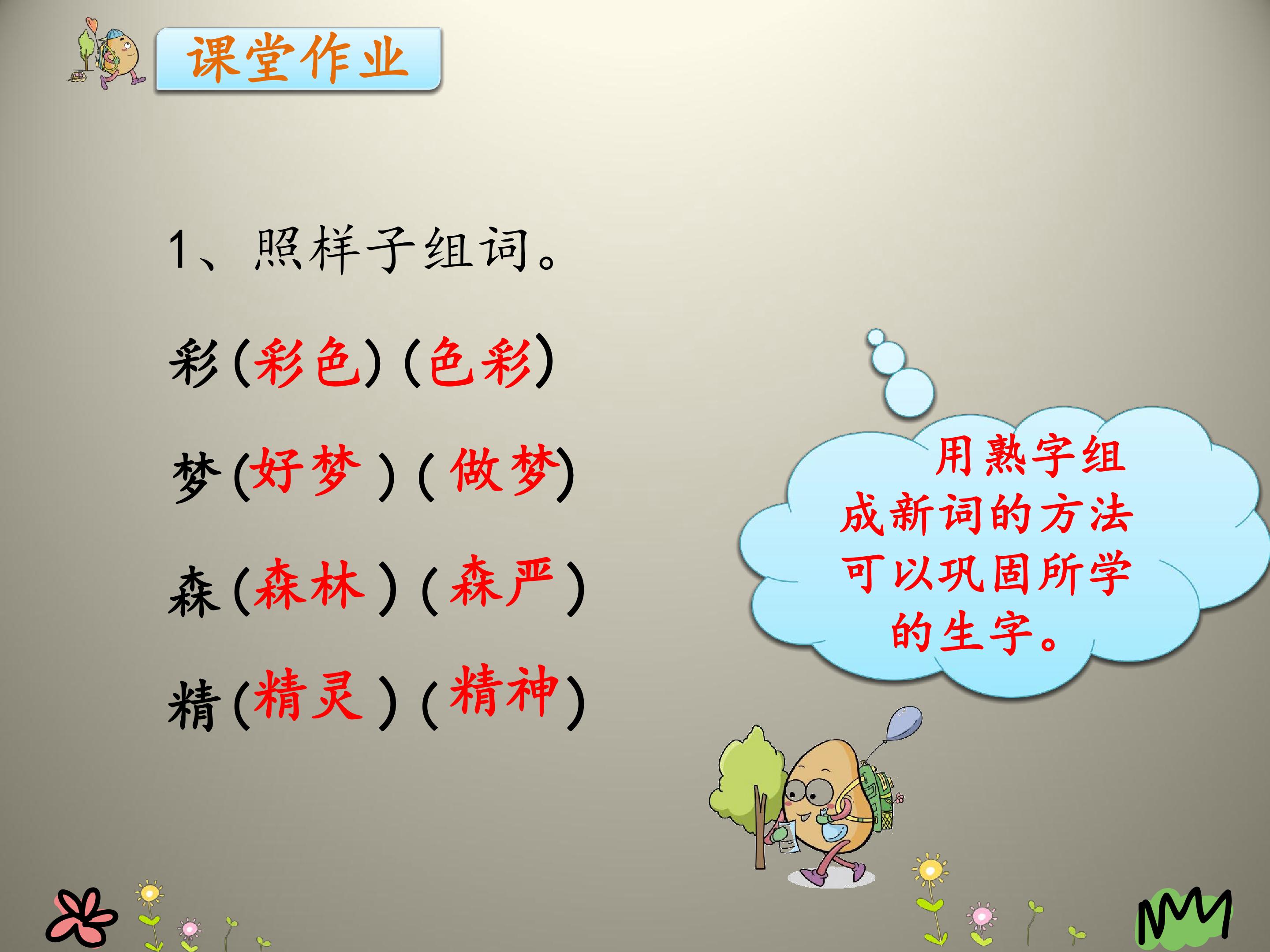 课堂作业

1、照样子组词。

彩(彩色)(色彩)

梦(好梦)(做梦)

森(森林)(森严)

精(精灵)(精神)

用熟字组成新词的方法可以巩固所学的生字。